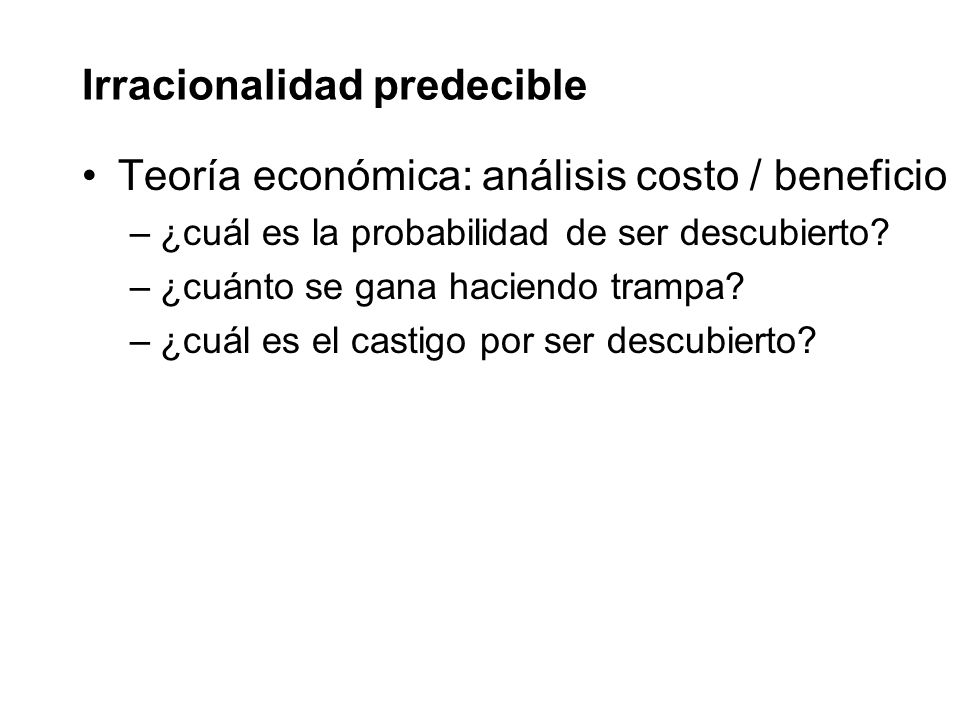 Irracionalidad predecible

• Teoría económica: análisis costo / beneficio
– ¿cuál es la probabilidad de ser descubierto?
– ¿cuánto se gana haciendo trampa?
– ¿cuál es el castigo por ser descubierto?